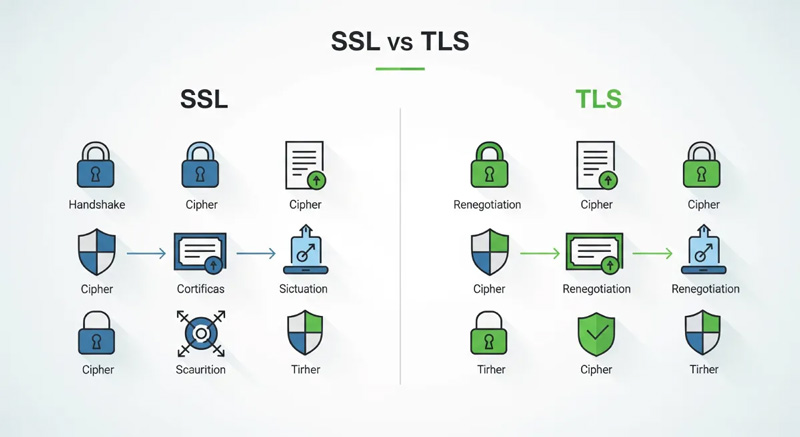 SSL vs TLS

SSL

Handshake
Cipher
Cipher
Cipher
Cortificas
Sictuation
Cipher
Scaurition
Tirher

TLS

Renegotiation
Cipher
Cipher
Cipher
Renegotiation
Renegotiation
Tirher
Cipher
Tirher